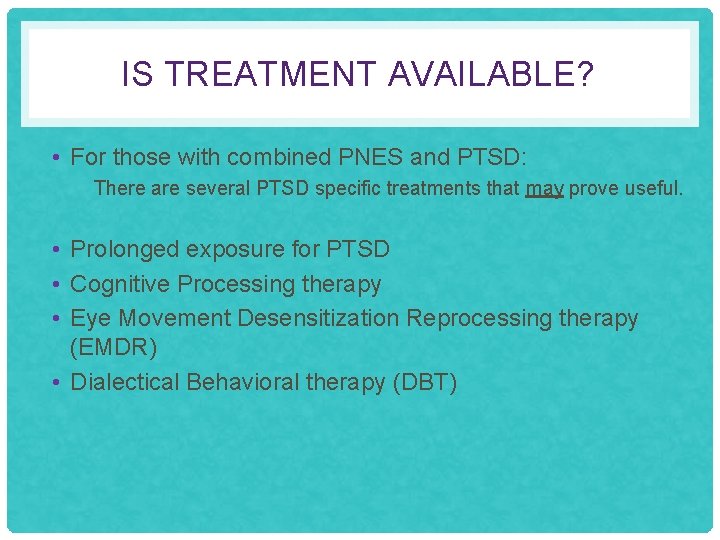 IS TREATMENT AVAILABLE?

• For those with combined PNES and PTSD:

There are several PTSD specific treatments that may prove useful.

• Prolonged exposure for PTSD
• Cognitive Processing therapy
• Eye Movement Desensitization Reprocessing therapy (EMDR)
• Dialectical Behavioral therapy (DBT)